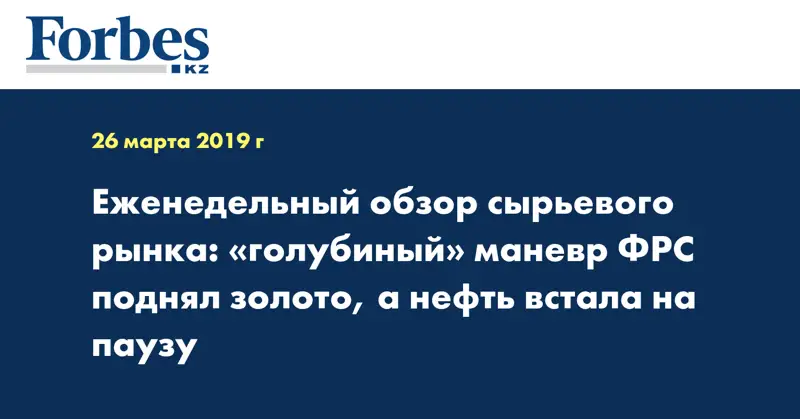 Forbes
KZ

26 марта 2019 г

Еженедельный обзор сырьевого рынка: «голубиный» маневр ФРС поднял золото, а нефть встала на паузу